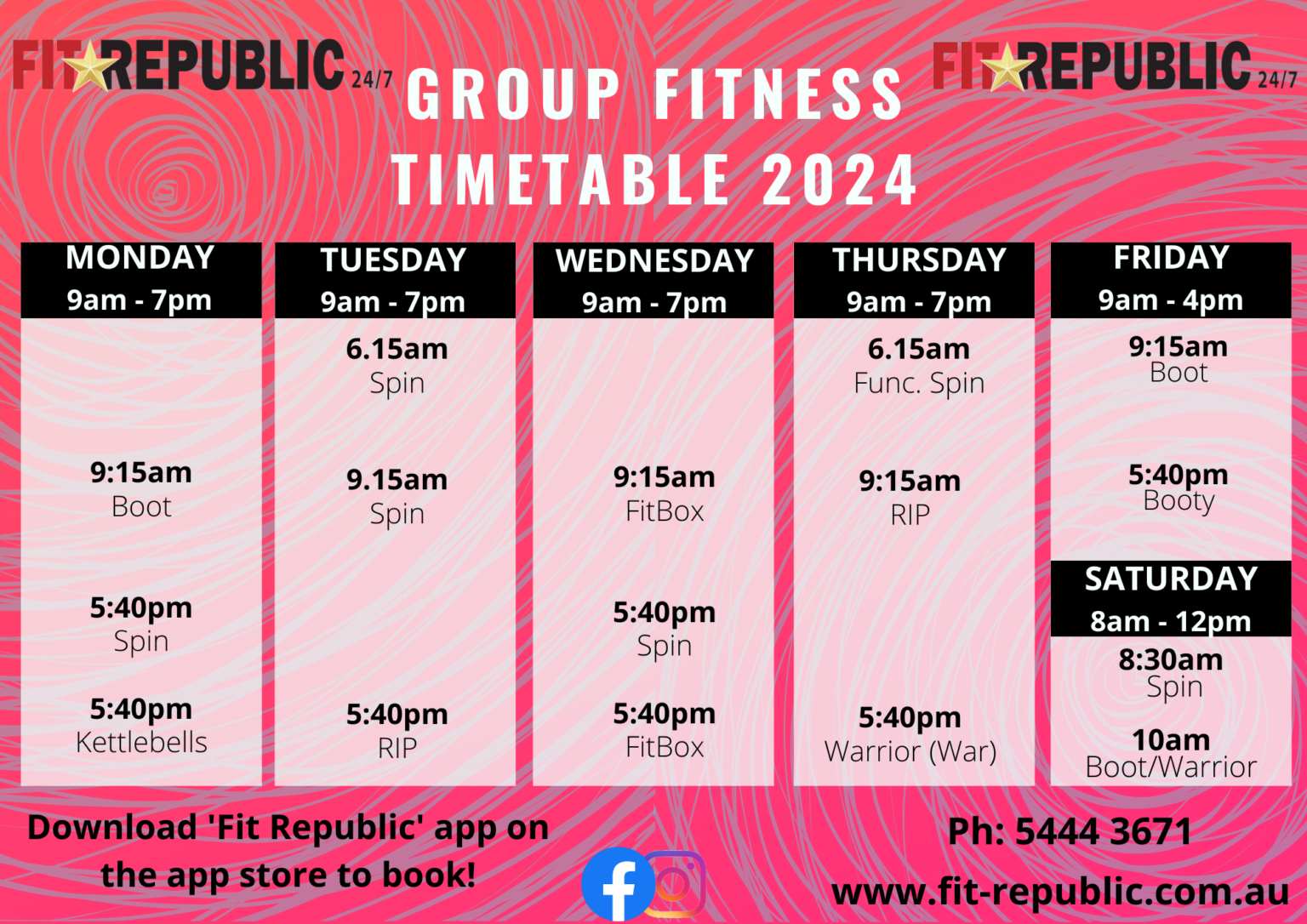 FIT REPUBLIC 24/7

GROUP FITNESS TIMETABLE 2024

FIT REPUBLIC 24/7

MONDAY
9am - 7pm

9:15am
Boot

5:40pm
Spin

5:40pm
Kettlebells

TUESDAY
9am - 7pm

6.15am
Spin

9.15am
Spin

5:40pm
RIP

WEDNESDAY
9am - 7pm

9:15am
FitBox

5:40pm
Spin

5:40pm
FitBox

THURSDAY
9am - 7pm

6.15am
Func. Spin

9:15am
RIP

5:40pm
Warrior (War)

FRIDAY
9am - 4pm

9:15am
Boot

5:40pm
Booty

SATURDAY
8am - 12pm

8:30am
Spin

10am
Boot/Warrior

Download 'Fit Republic' app on the app store to book!

Ph: 5444 3671

www.fit-republic.com.au